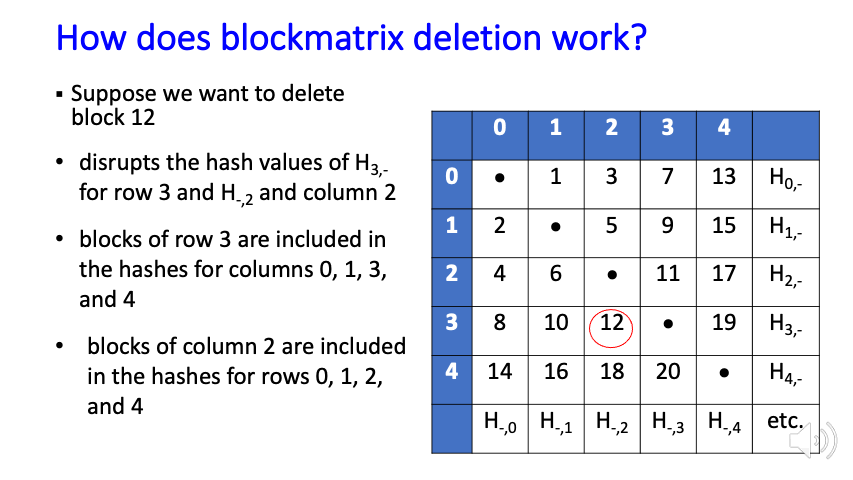 How does blockmatrix deletion work?

▪ Suppose we want to delete block 12

• disrupts the hash values of $H_{3,-}$ for row 3 and $H_{-,2}$ and column 2

• blocks of row 3 are included in the hashes for columns 0, 1, 3, and 4

• blocks of column 2 are included in the hashes for rows 0, 1, 2, and 4

| | 0 | 1 | 2 | 3 | 4 | |
|---|---|---|---|---|---|---|
| 0 | • | 1 | 3 | 7 | 13 | $H_{0,-}$ |
| 1 | 2 | • | 5 | 9 | 15 | $H_{1,-}$ |
| 2 | 4 | 6 | • | 11 | 17 | $H_{2,-}$ |
| 3 | 8 | 10 | 12 | • | 19 | $H_{3,-}$ |
| 4 | 14 | 16 | 18 | 20 | • | $H_{4,-}$ |
| | $H_{-,0}$ | $H_{-,1}$ | $H_{-,2}$ | $H_{-,3}$ | $H_{-,4}$ | etc. |